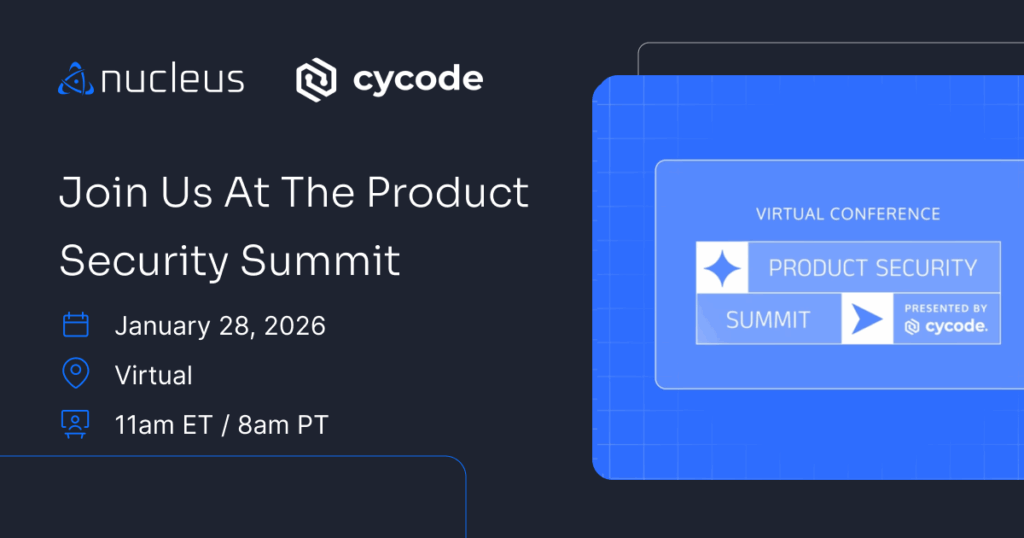 nucleus cycode

Join Us At The Product Security Summit

January 28, 2026

Virtual

11am ET / 8am PT

VIRTUAL CONFERENCE

PRODUCT SECURITY

SUMMIT

PRESENTED BY cycode.